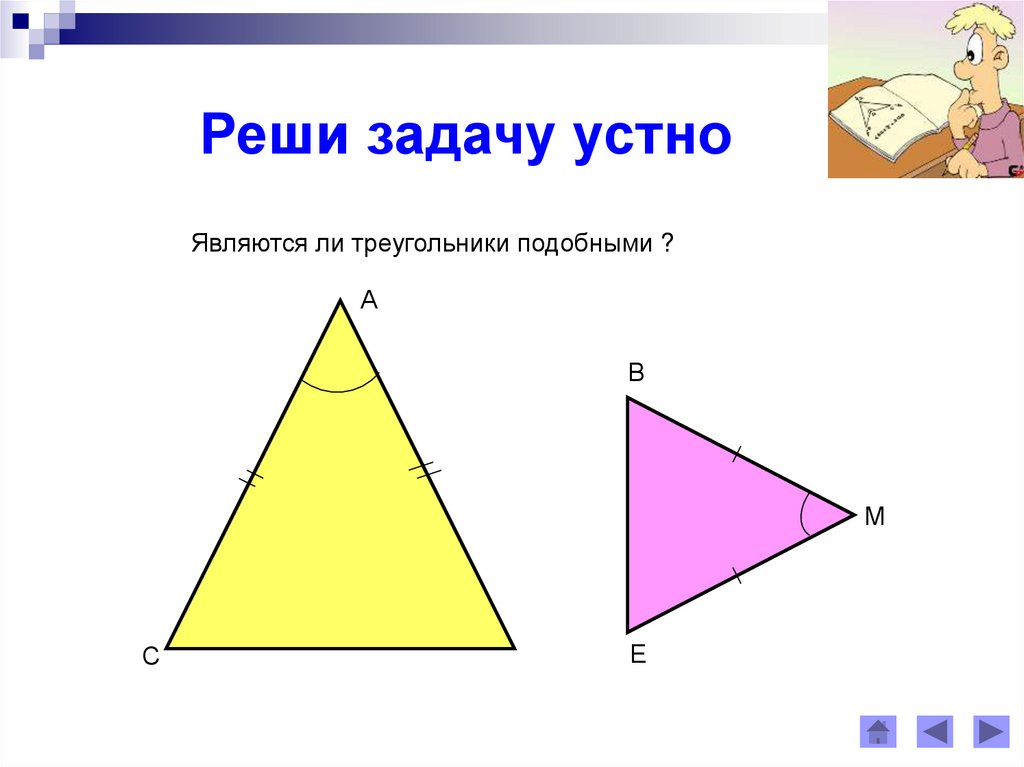 Реши задачу устно

Являются ли треугольники подобными ?

A

C

B

M

E